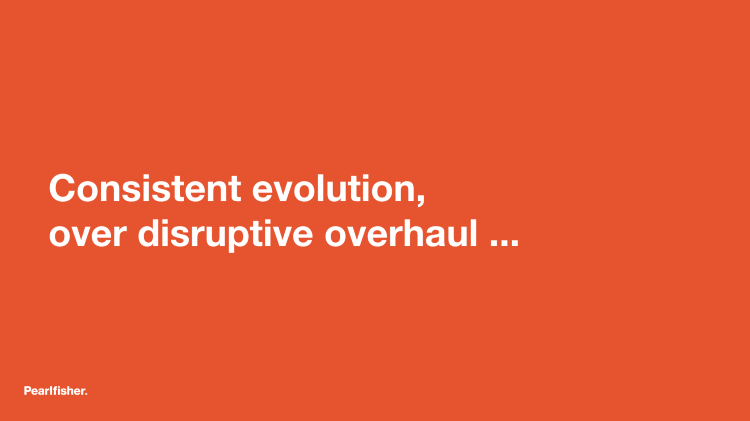 Consistent evolution,
over disruptive overhaul ...

Pearlfisher.